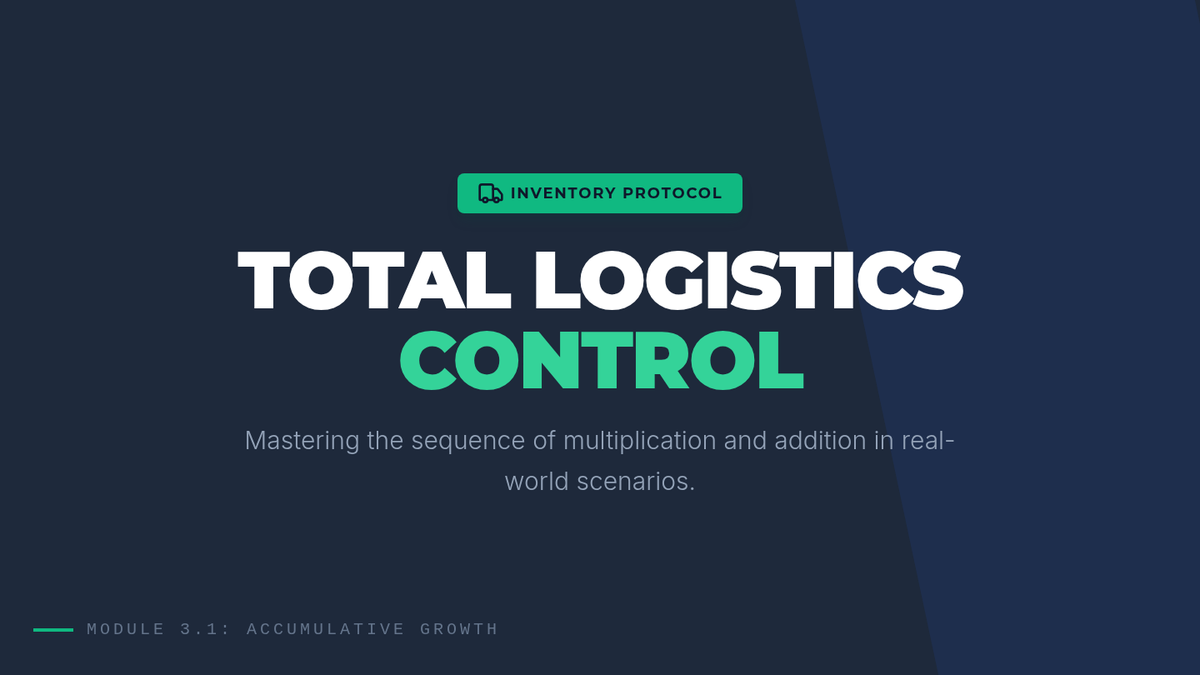 INVENTORY PROTOCOL

TOTAL LOGISTICS CONTROL

Mastering the sequence of multiplication and addition in real-world scenarios.

MODULE 3.1: ACCUMULATIVE GROWTH